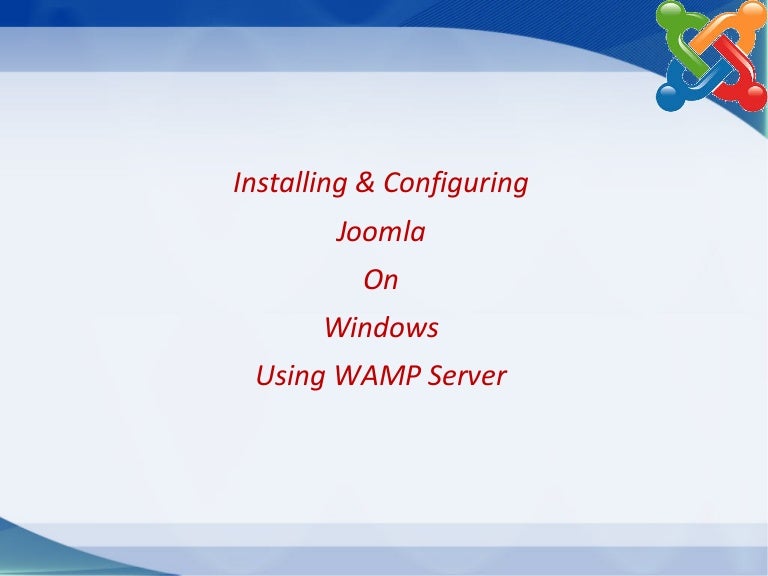 Installing & Configuring

Joomla

On

Windows

Using WAMP Server